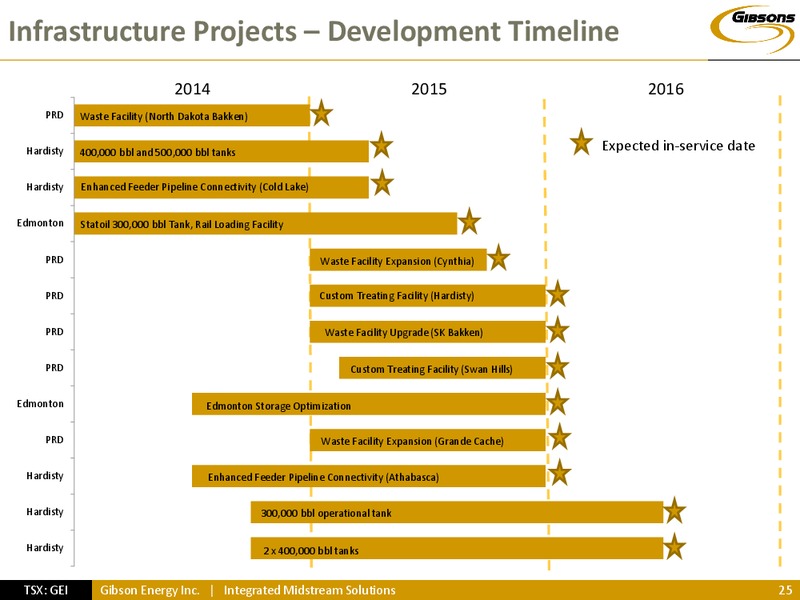 Infrastructure Projects – Development Timeline

GIBSONS

2014

2015

2016

Expected in-service date

PRD Waste Facility (North Dakota Bakken)

Hardisty 400,000 bbl and 500,000 bbl tanks

Hardisty Enhanced Feeder Pipeline Connectivity (Cold Lake)

Edmonton Statoil 300,000 bbl Tank, Rail Loading Facility

PRD Waste Facility Expansion (Cynthia)

PRD Custom Treating Facility (Hardisty)

PRD Waste Facility Upgrade (SK Bakken)

PRD Custom Treating Facility (Swan Hills)

Edmonton Edmonton Storage Optimization

PRD Waste Facility Expansion (Grande Cache)

Hardisty Enhanced Feeder Pipeline Connectivity (Athabasca)

Hardisty 300,000 bbl operational tank

Hardisty 2 x 400,000 bbl tanks

TSX: GEI Gibson Energy Inc. | Integrated Midstream Solutions 25